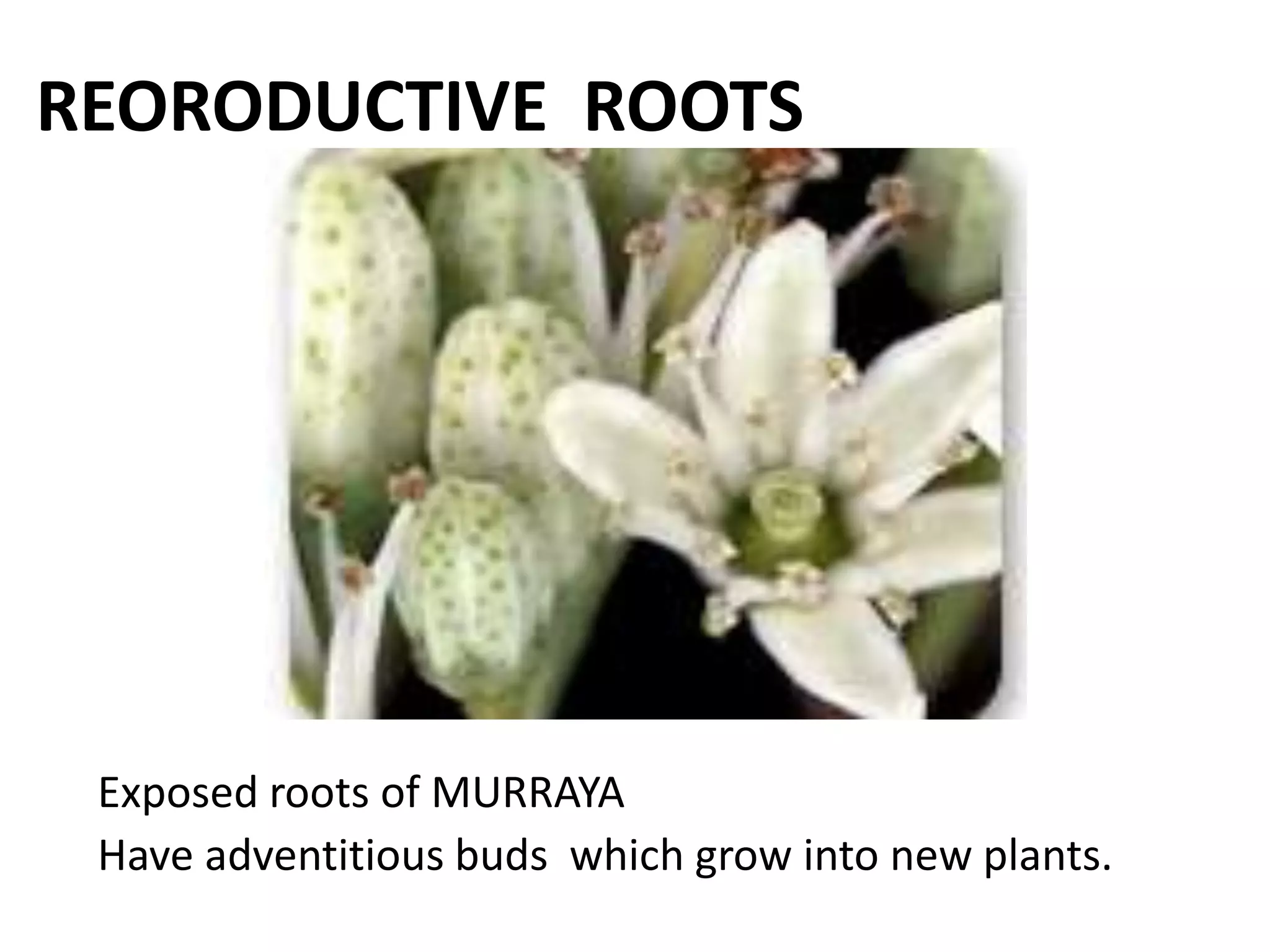 REORODUCTIVE ROOTS

Exposed roots of MURRAYA
Have adventitious buds which grow into new plants.